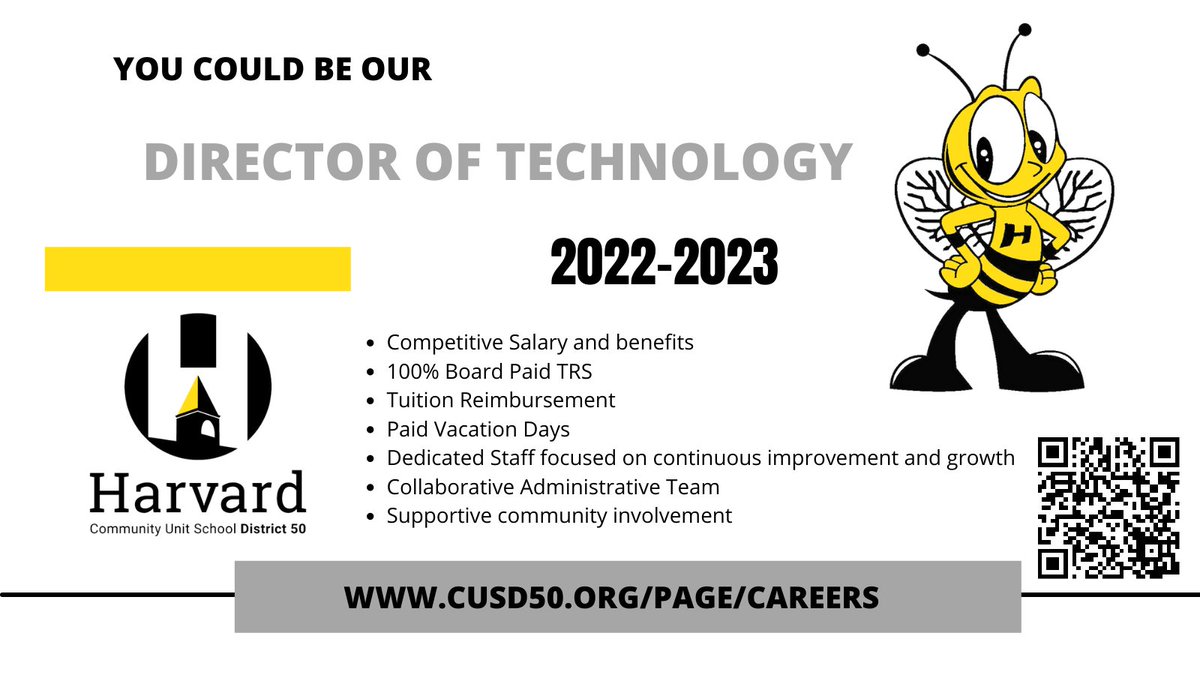 YOU COULD BE OUR

DIRECTOR OF TECHNOLOGY

2022-2023

H

Harvard
Community Unit School District 50

- Competitive Salary and benefits
- 100% Board Paid TRS
- Tuition Reimbursement
- Paid Vacation Days
- Dedicated Staff focused on continuous improvement and growth
- Collaborative Administrative Team
- Supportive community involvement

WWW.CUSD50.ORG/PAGE/CAREERS